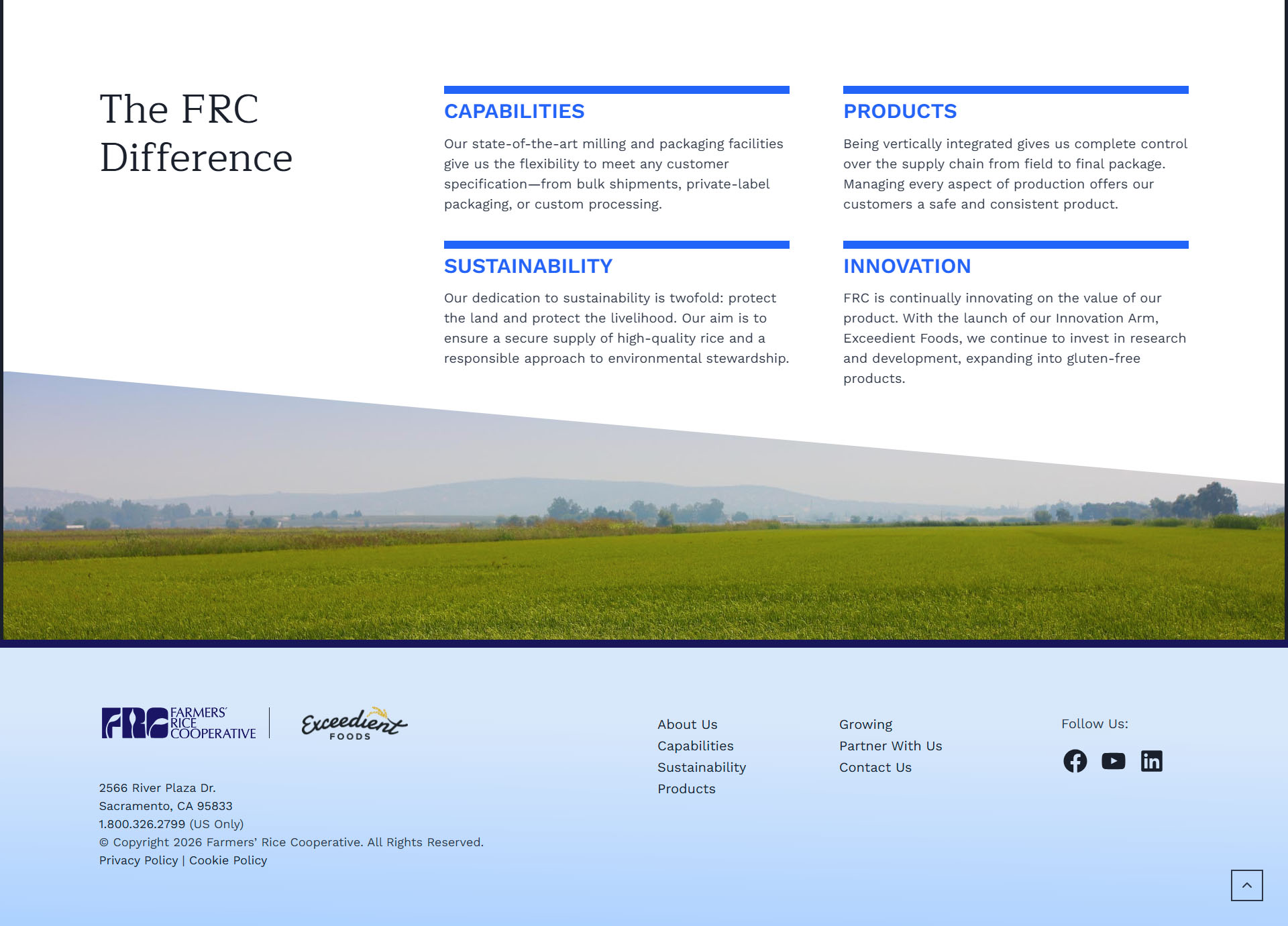 The FRC Difference

CAPABILITIES

Our state-of-the-art milling and packaging facilities give us the flexibility to meet any customer specification—from bulk shipments, private-label packaging, or custom processing.

PRODUCTS

Being vertically integrated gives us complete control over the supply chain from field to final package. Managing every aspect of production offers our customers a safe and consistent product.

SUSTAINABILITY

Our dedication to sustainability is twofold: protect the land and protect the livelihood. Our aim is to ensure a secure supply of high-quality rice and a responsible approach to environmental stewardship.

INNOVATION

FRC is continually innovating on the value of our product. With the launch of our Innovation Arm, Exceedient Foods, we continue to invest in research and development, expanding into gluten-free products.

FRC FARMERS' RICE COOPERATIVE

Exceedient FOODS

2566 River Plaza Dr.
Sacramento, CA 95833
1.800.326.2799 (US Only)
© Copyright 2026 Farmers' Rice Cooperative. All Rights Reserved.
Privacy Policy | Cookie Policy

About Us
Capabilities
Sustainability
Products

Growing
Partner With Us
Contact Us

Follow Us: